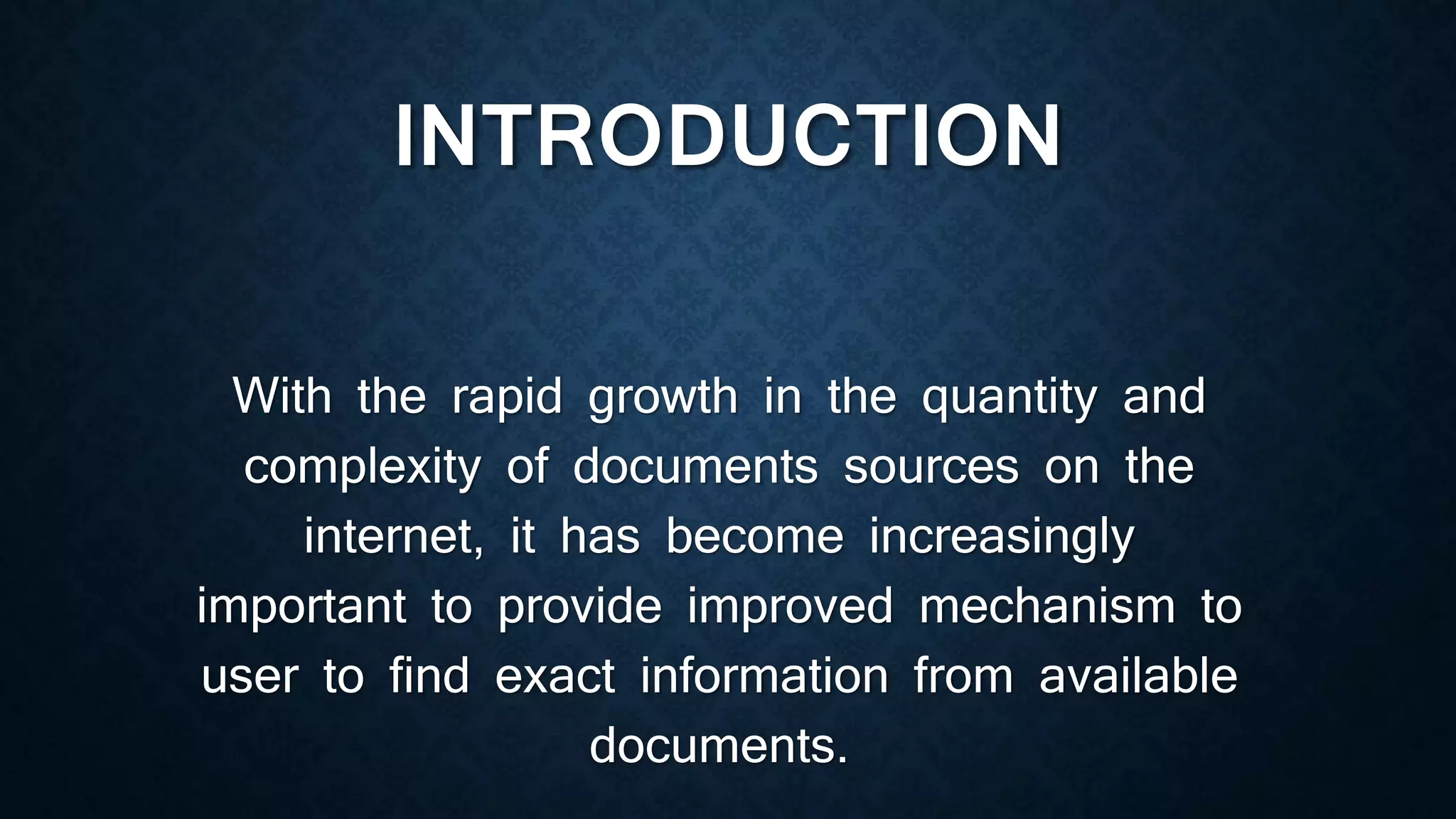 INTRODUCTION

With the rapid growth in the quantity and complexity of documents sources on the internet, it has become increasingly important to provide improved mechanism to user to find exact information from available documents.